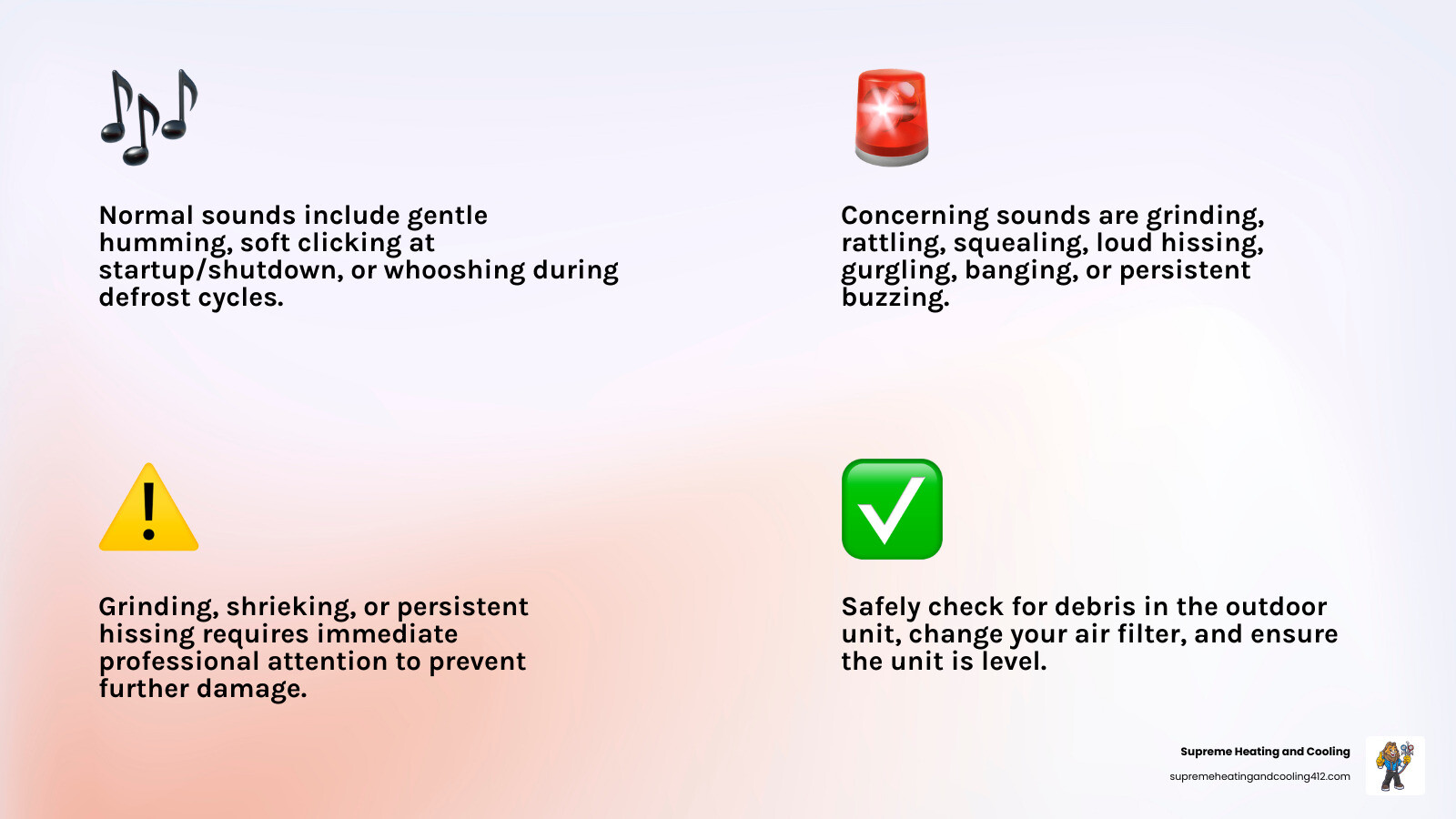 Normal sounds include gentle humming, soft clicking at startup/shutdown, or whooshing during defrost cycles.

Concerning sounds are grinding, rattling, squealing, loud hissing, gurgling, banging, or persistent buzzing.

Grinding, shrieking, or persistent hissing requires immediate professional attention to prevent further damage.

Safely check for debris in the outdoor unit, change your air filter, and ensure the unit is level.

Supreme Heating and Cooling
supremeheatingandcooling412.com